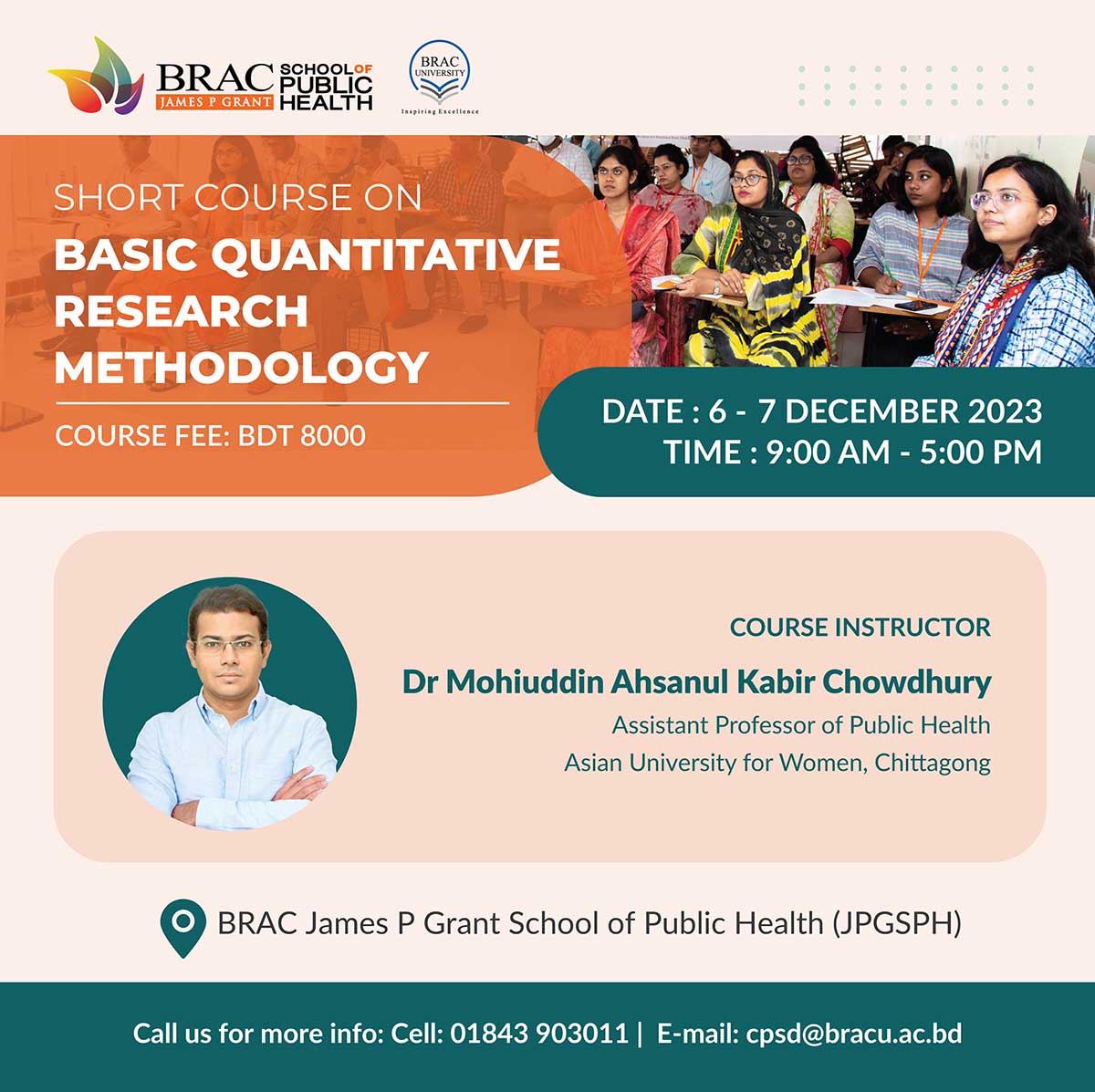 BRAC JAMES P GRANT SCHOOL OF PUBLIC HEALTH

BRAC UNIVERSITY
Inspiring Excellence

SHORT COURSE ON
BASIC QUANTITATIVE RESEARCH METHODOLOGY

COURSE FEE: BDT 8000

DATE : 6 - 7 DECEMBER 2023
TIME : 9:00 AM - 5:00 PM

COURSE INSTRUCTOR
Dr Mohiuddin Ahsanul Kabir Chowdhury
Assistant Professor of Public Health
Asian University for Women, Chittagong

BRAC James P Grant School of Public Health (JPGSPH)

Call us for more info: Cell: 01843 903011 | E-mail: cpsd@bracu.ac.bd